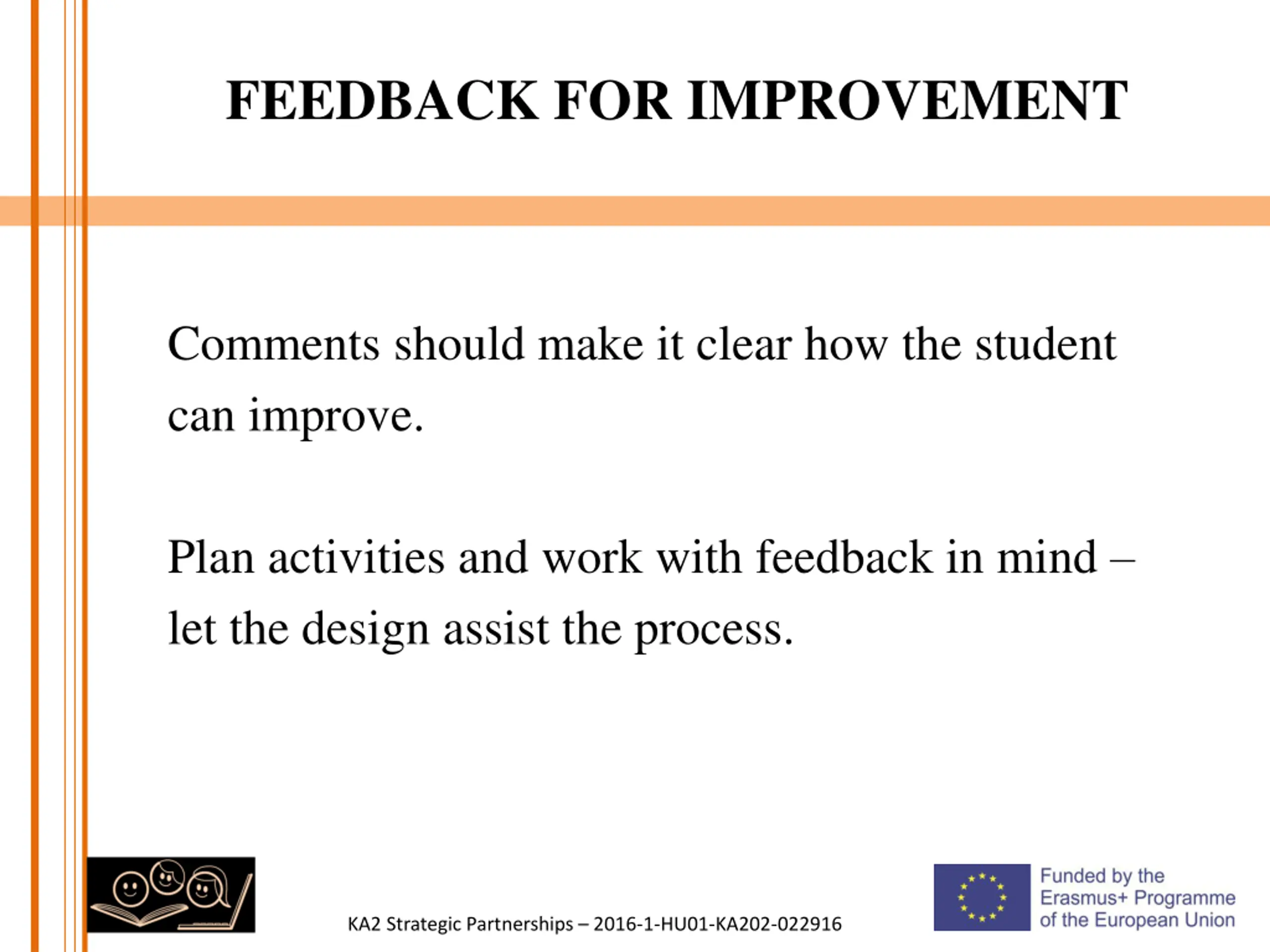 FEEDBACK FOR IMPROVEMENT

Comments should make it clear how the student can improve.

Plan activities and work with feedback in mind – let the design assist the process.

KA2 Strategic Partnerships – 2016-1-HU01-KA202-022916

Funded by the Erasmus+ Programme of the European Union